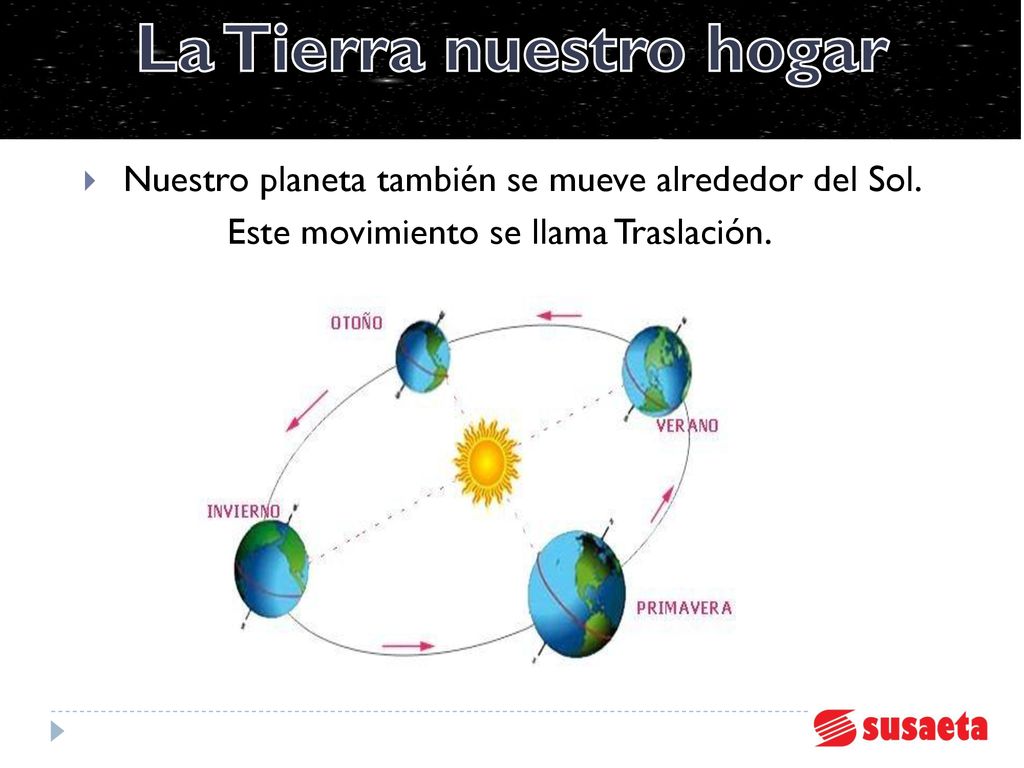 La Tierra nuestro hogar

Nuestro planeta también se mueve alrededor del Sol. Este movimiento se llama Traslación.

OTOÑO

VERANO

INVIERNO

PRIMAVERA

susaeta